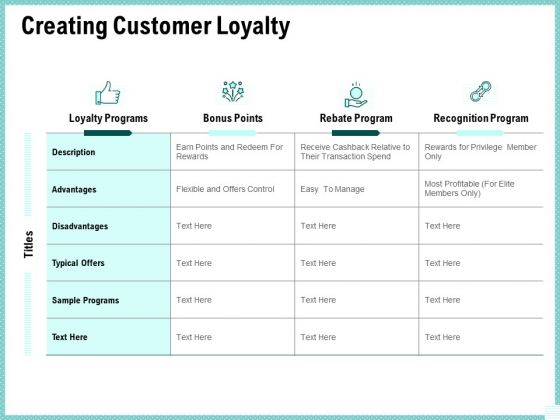 Creating Customer Loyalty

Titles

| Loyalty Programs | Bonus Points | Rebate Program | Recognition Program |
|---|---|---|---|
| Description | Earn Points and Redeem For Rewards | Receive Cashback Relative to Their Transaction Spend | Rewards for Privilege Member Only |
| Advantages | Flexible and Offers Control | Easy To Manage | Most Profitable (For Elite Members Only) |
| Disadvantages | Text Here | Text Here | Text Here |
| Typical Offers | Text Here | Text Here | Text Here |
| Sample Programs | Text Here | Text Here | Text Here |
| Text Here | Text Here | Text Here | Text Here |